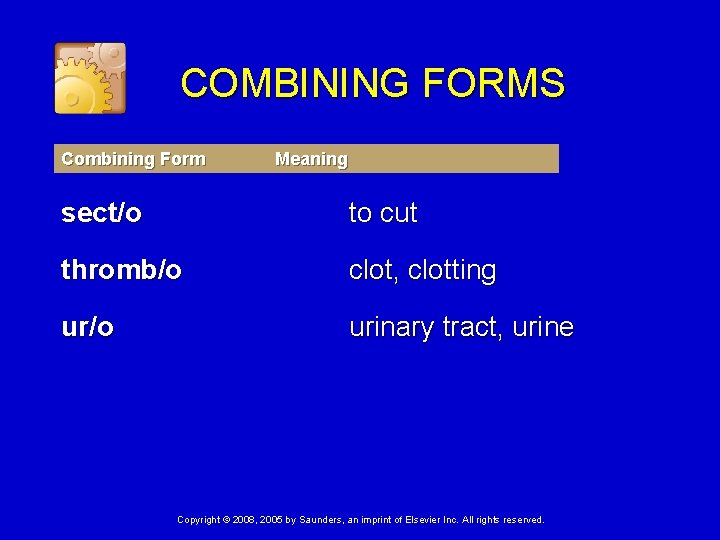 COMBINING FORMS

| Combining Form | Meaning |
|---|---|
| sect/o | to cut |
| thromb/o | clot, clotting |
| ur/o | urinary tract, urine |

Copyright © 2008, 2005 by Saunders, an imprint of Elsevier Inc. All rights reserved.